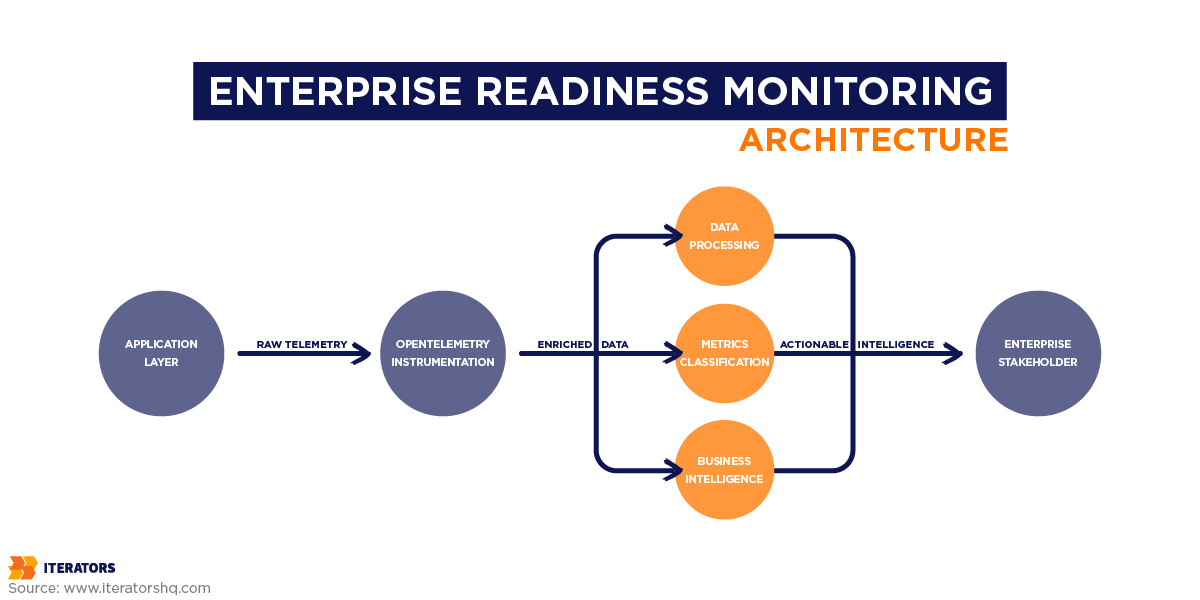 ENTERPRISE READINESS MONITORING
ARCHITECTURE

APPLICATION LAYER

RAW TELEMETRY

OPENTELEMETRY INSTRUMENTATION

ENRICHED DATA

DATA PROCESSING

METRICS CLASSIFICATION

BUSINESS INTELLIGENCE

ACTIONABLE INTELLIGENCE

ENTERPRISE STAKEHOLDER

ITERATORS
Source: www.iteratorshq.com